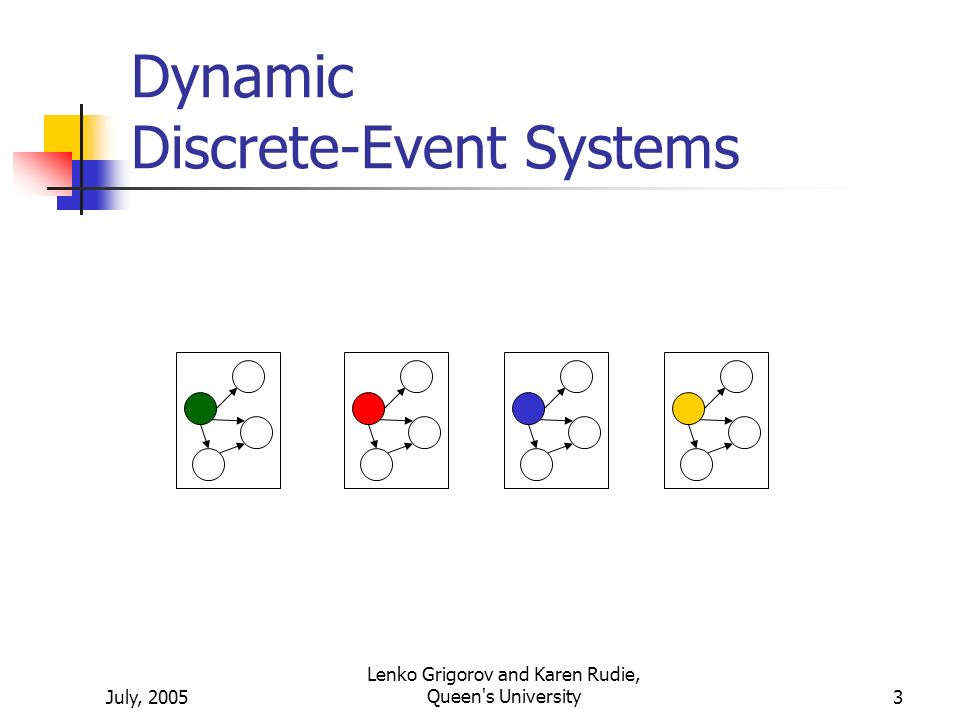 Dynamic
Discrete-Event Systems

July, 2005

Lenko Grigorov and Karen Rudie,
Queen's University

3